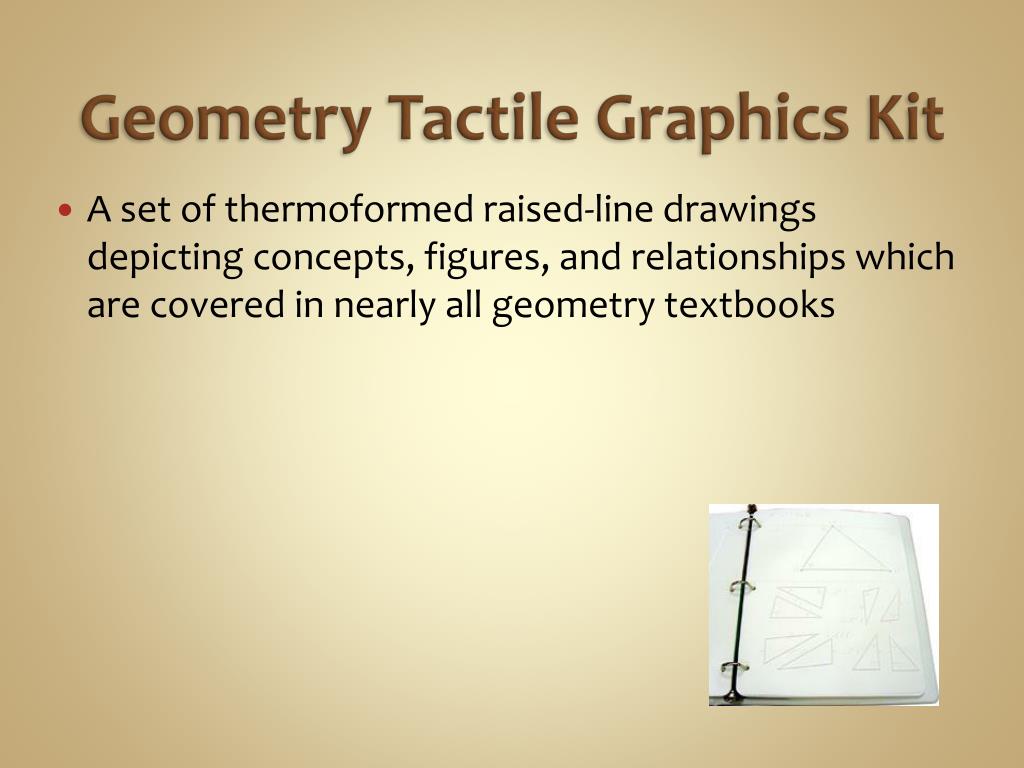 Geometry Tactile Graphics Kit

• A set of thermoformed raised-line drawings depicting concepts, figures, and relationships which are covered in nearly all geometry textbooks